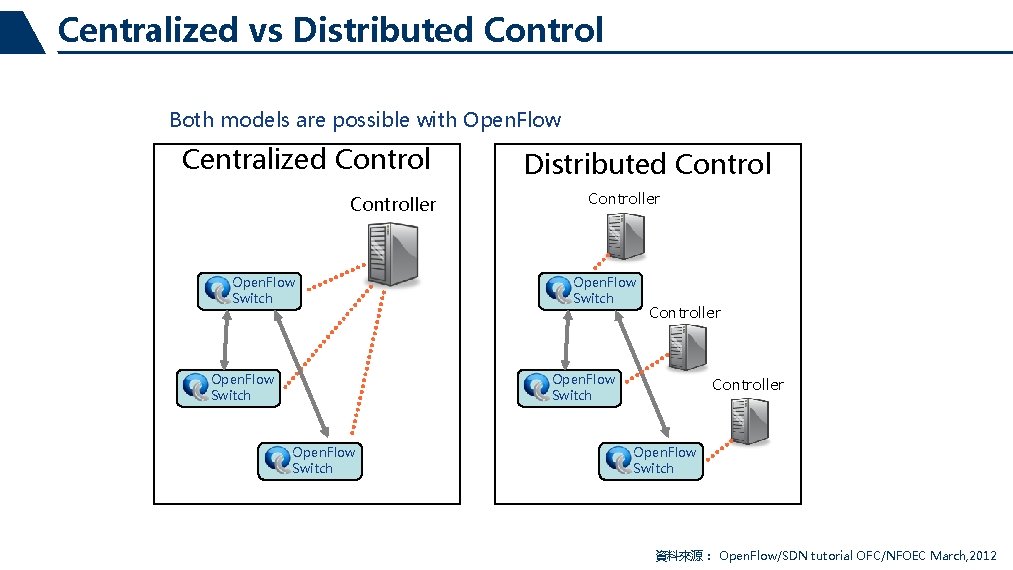 Centralized vs Distributed Control

Both models are possible with OpenFlow

Centralized Control

Controller

OpenFlow Switch

OpenFlow Switch

OpenFlow Switch

Distributed Control

Controller

OpenFlow Switch

Controller

OpenFlow Switch

Controller

OpenFlow Switch

資料來源： OpenFlow/SDN tutorial OFC/NFOEC March,2012